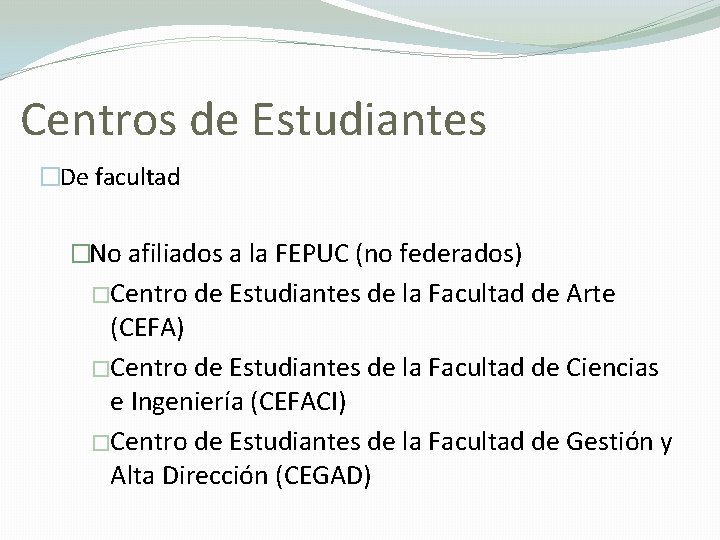 Centros de Estudiantes

□De facultad

□No afiliados a la FEPUC (no federados)

□Centro de Estudiantes de la Facultad de Arte (CEFA)

□Centro de Estudiantes de la Facultad de Ciencias e Ingeniería (CEFACI)

□Centro de Estudiantes de la Facultad de Gestión y Alta Dirección (CEGAD)